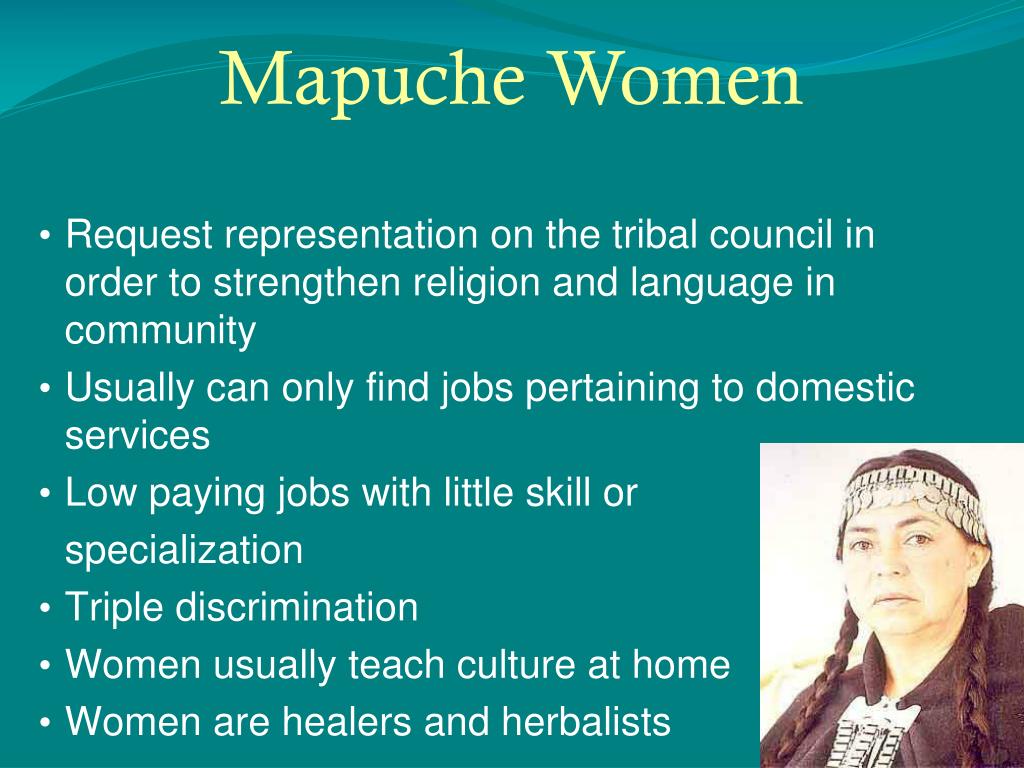 Mapuche Women

• Request representation on the tribal council in order to strengthen religion and language in community
• Usually can only find jobs pertaining to domestic services
• Low paying jobs with little skill or specialization
• Triple discrimination
• Women usually teach culture at home
• Women are healers and herbalists